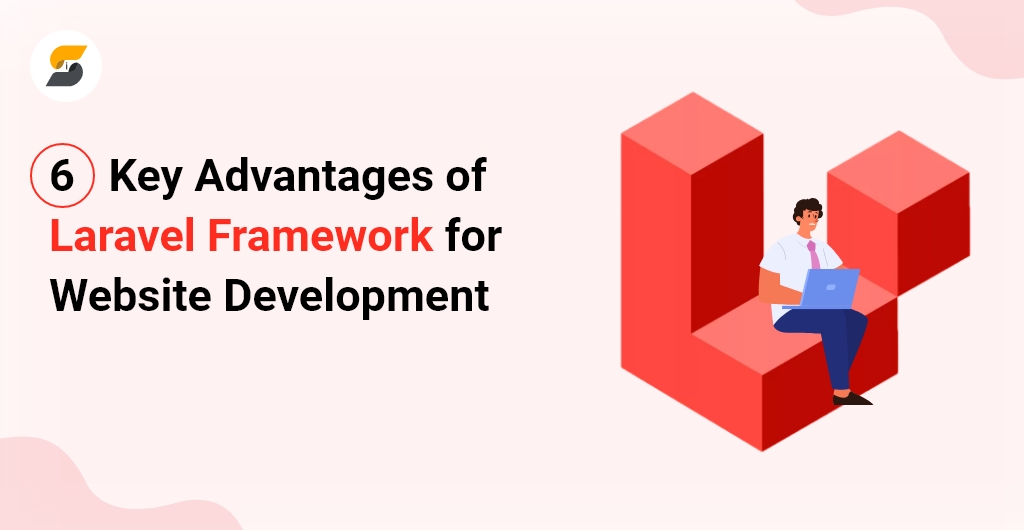 6 Key Advantages of Laravel Framework for Website Development